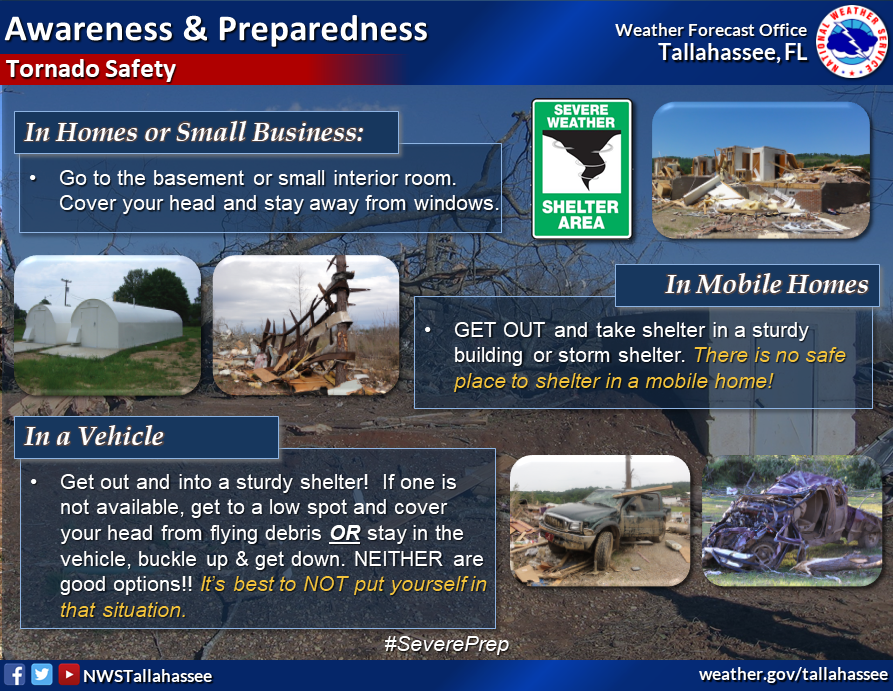 Awareness & Preparedness

Tornado Safety

Weather Forecast Office
Tallahassee, FL

NATIONAL WEATHER SERVICE

In Homes or Small Business:

• Go to the basement or small interior room. Cover your head and stay away from windows.

SEVERE WEATHER
SHELTER AREA

In Mobile Homes

• GET OUT and take shelter in a sturdy building or storm shelter. There is no safe place to shelter in a mobile home!

In a Vehicle

• Get out and into a sturdy shelter! If one is not available, get to a low spot and cover your head from flying debris OR stay in the vehicle, buckle up & get down. NEITHER are good options!! It's best to NOT put yourself in that situation.

#SeverePrep

NWSTallahassee

weather.gov/tallahassee